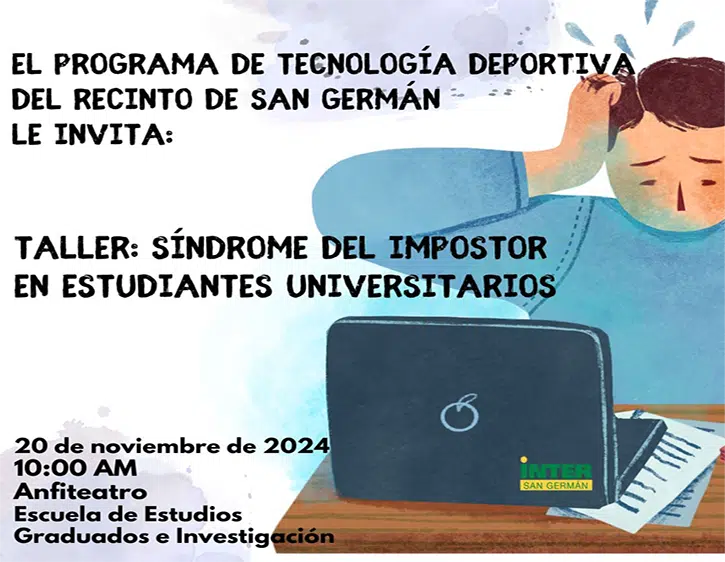 EL PROGRAMA DE TECNOLOGÍA DEPORTIVA DEL RECINTO DE SAN GERMÁN LE INVITA:

TALLER: SÍNDROME DEL IMPOSTOR EN ESTUDIANTES UNIVERSITARIOS

20 de noviembre de 2024
10:00 AM
Anfiteatro
Escuela de Estudios Graduados e Investigación

INTER
SAN GERMÁN